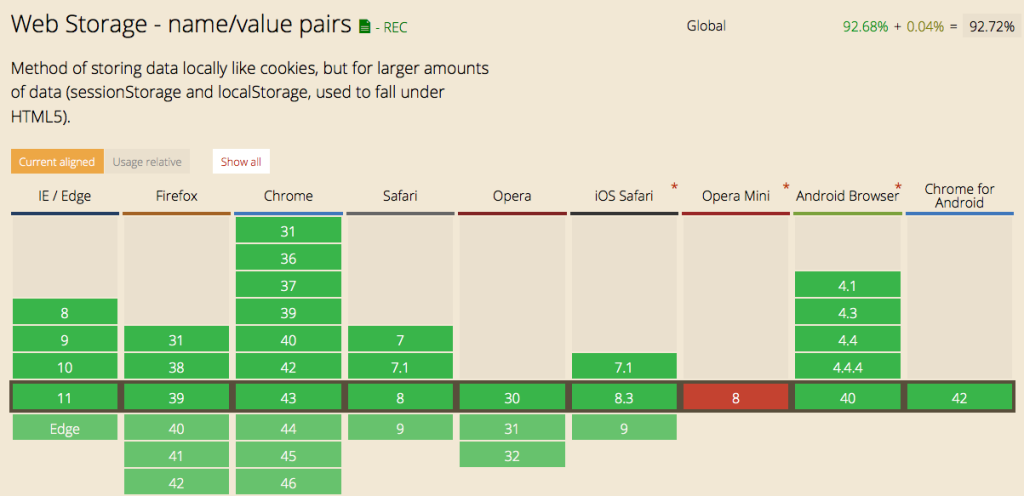 Web Storage - name/value pairs - REC

Global 92.68% + 0.04% = 92.72%

Method of storing data locally like cookies, but for larger amounts of data (sessionStorage and localStorage, used to fall under HTML5).

Current aligned Usage relative Show all

| IE / Edge | Firefox | Chrome | Safari | Opera | iOS Safari * | Opera Mini * | Android Browser * | Chrome for Android |
|---|---|---|---|---|---|---|---|---|
| | | 31 | | | | | | |
| | | 36 | | | | | | |
| | | 37 | | | | | 4.1 | |
| 8 | | 39 | | | | | 4.3 | |
| 9 | 31 | 40 | 7 | | | | 4.4 | |
| 10 | 38 | 42 | 7.1 | | 7.1 | | 4.4.4 | |
| 11 | 39 | 43 | 8 | 30 | 8.3 | 8 | 40 | 42 |
| Edge | 40 | 44 | 9 | 31 | 9 | | | |
| | 41 | 45 | | 32 | | | | |
| | 42 | 46 | | | | | | |